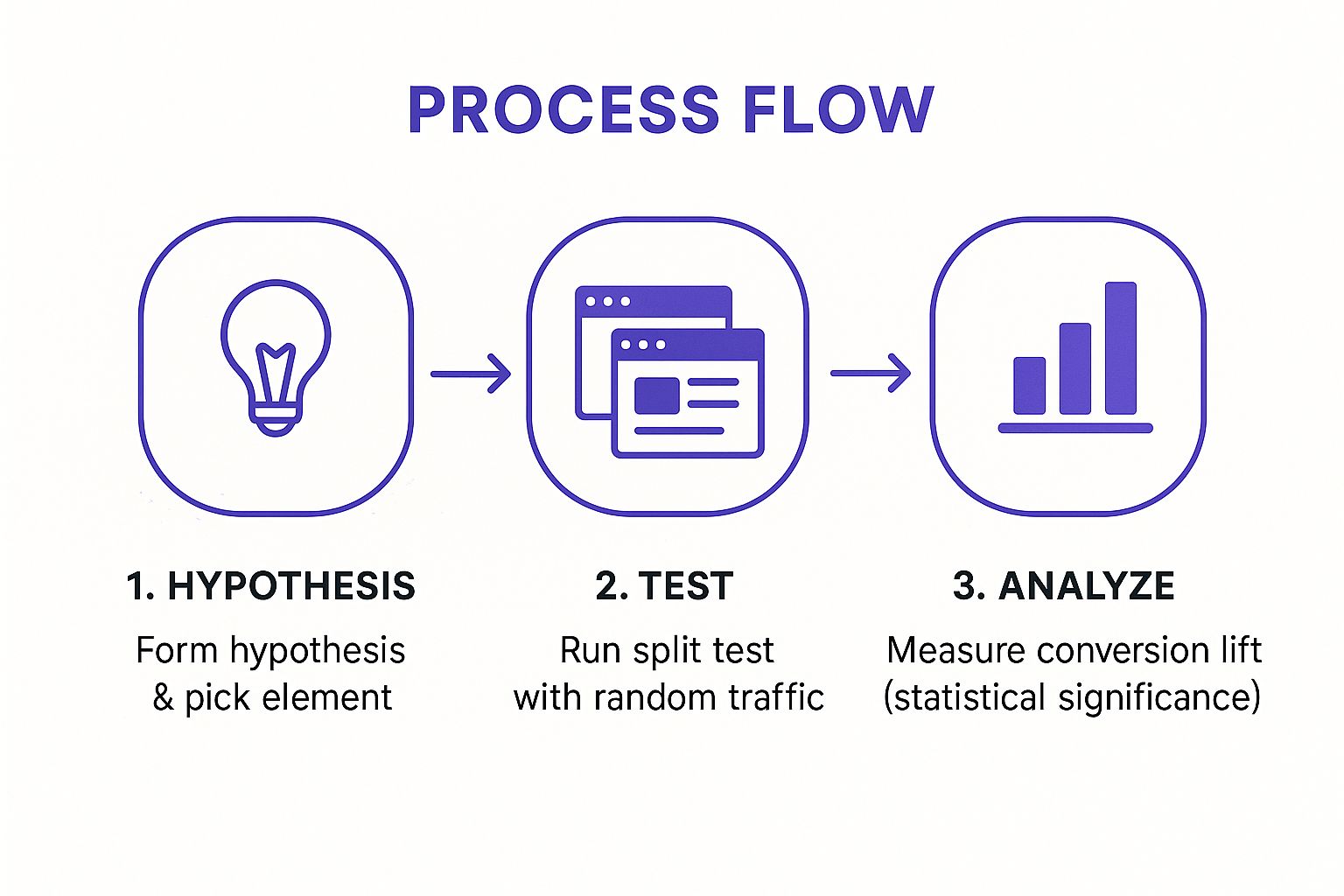 PROCESS FLOW

1. HYPOTHESIS
Form hypothesis & pick element

2. TEST
Run split test with random traffic

3. ANALYZE
Measure conversion lift (statistical significance)